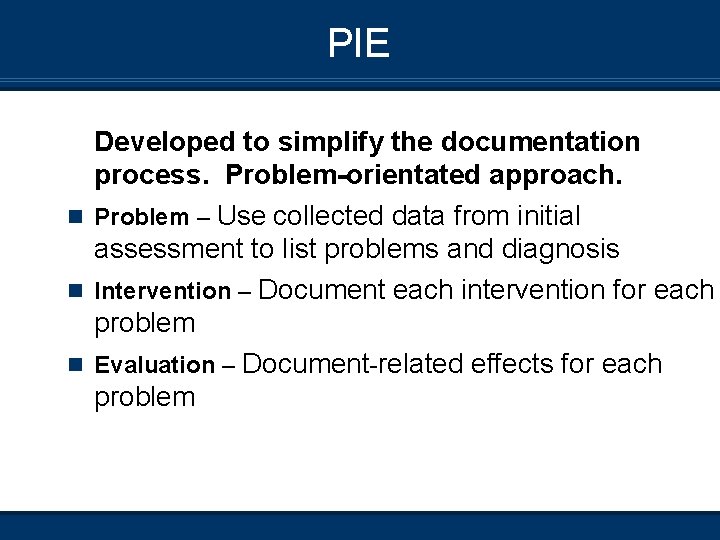 PIE

Developed to simplify the documentation process. Problem-orientated approach.

Problem – Use collected data from initial assessment to list problems and diagnosis

Intervention – Document each intervention for each problem

Evaluation – Document-related effects for each problem